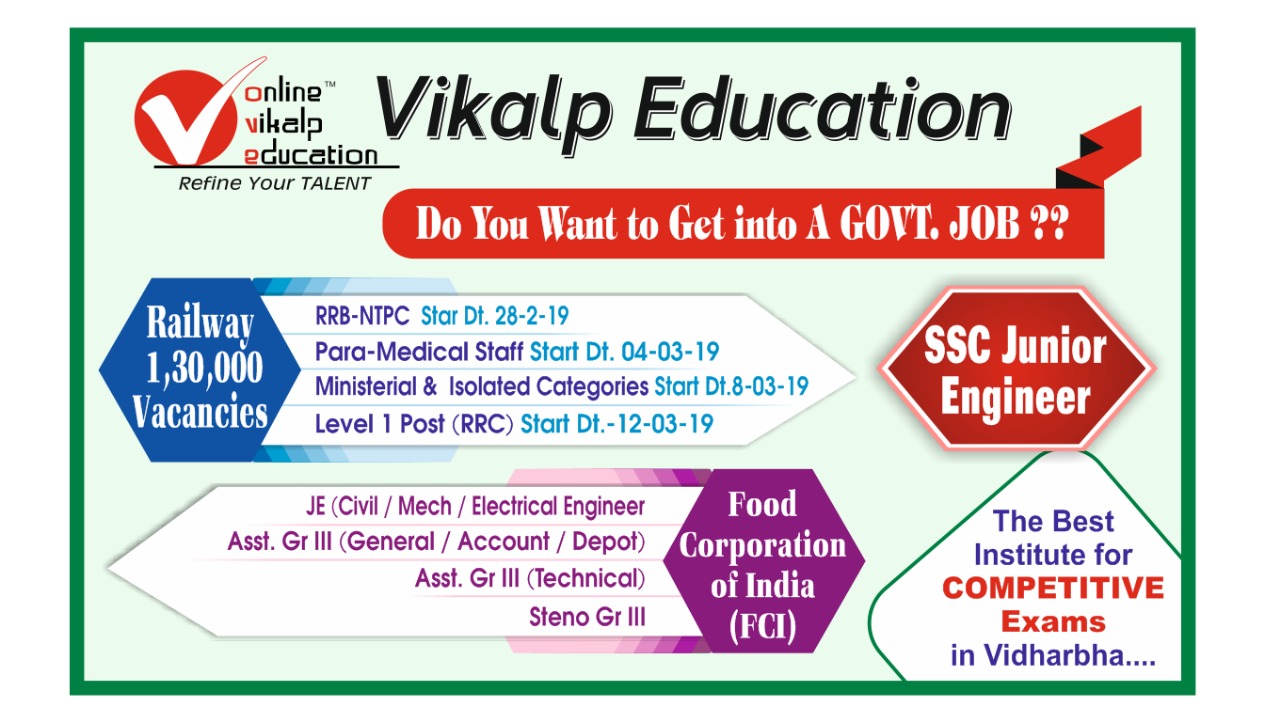 online™
vikalp
education
Refine Your TALENT

Vikalp Education

Do You Want to Get into A GOVT. JOB ??

Railway 1,30,000 Vacancies

RRB-NTPC Star Dt. 28-2-19
Para-Medical Staff Start Dt. 04-03-19
Ministerial & Isolated Categories Start Dt.8-03-19
Level 1 Post (RRC) Start Dt.-12-03-19

SSC Junior Engineer

JE (Civil / Mech / Electrical Engineer
Asst. Gr III (General / Account / Depot)
Asst. Gr III (Technical)
Steno Gr III

Food Corporation of India (FCI)

The Best Institute for COMPETITIVE Exams in Vidharbha....